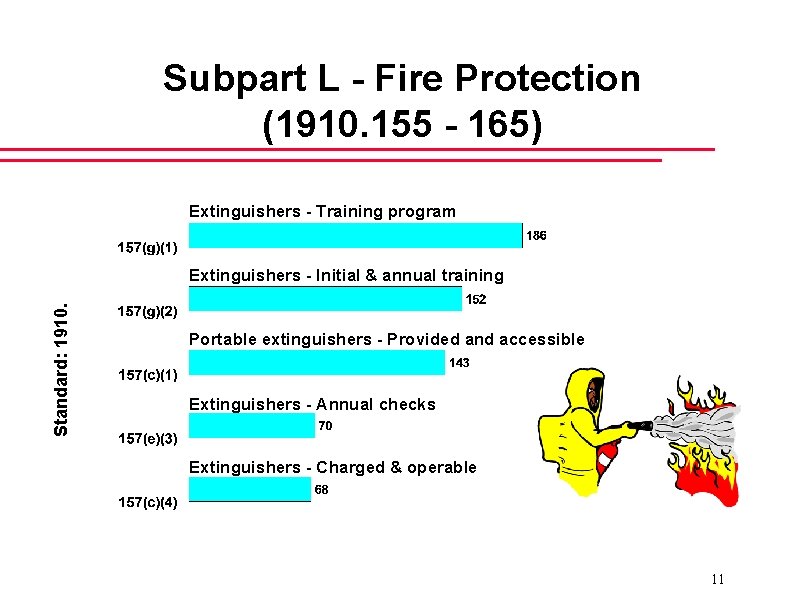 Subpart L - Fire Protection
(1910.155 - 165)

Standard: 1910.

Extinguishers - Training program
157(g)(1) 186

Extinguishers - Initial & annual training
157(g)(2) 152

Portable extinguishers - Provided and accessible
157(c)(1) 143

Extinguishers - Annual checks
157(e)(3) 70

Extinguishers - Charged & operable
157(c)(4) 68

11